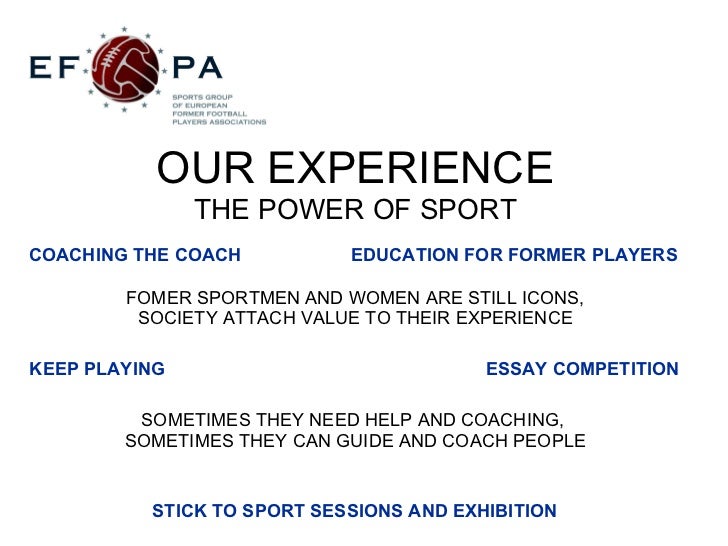 EF PA

SPORTS GROUP OF EUROPEAN FORMER FOOTBALL PLAYERS ASSOCIATIONS

OUR EXPERIENCE
THE POWER OF SPORT

COACHING THE COACH

EDUCATION FOR FORMER PLAYERS

FOMER SPORTMEN AND WOMEN ARE STILL ICONS, SOCIETY ATTACH VALUE TO THEIR EXPERIENCE

KEEP PLAYING

ESSAY COMPETITION

SOMETIMES THEY NEED HELP AND COACHING, SOMETIMES THEY CAN GUIDE AND COACH PEOPLE

STICK TO SPORT SESSIONS AND EXHIBITION